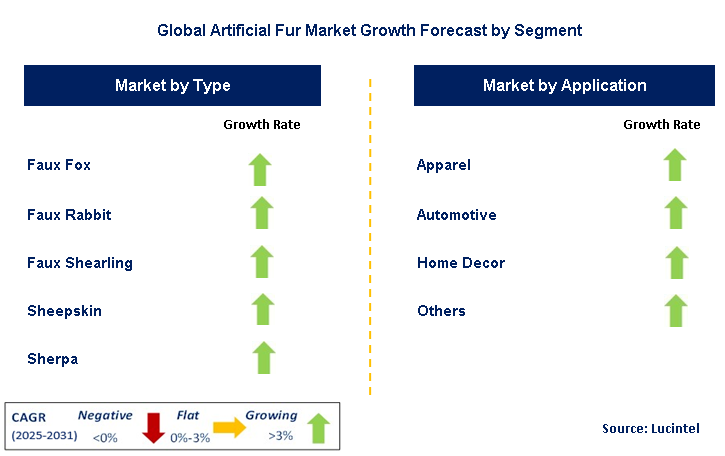 Global Artificial Fur Market Growth Forecast by Segment

Market by Type

Growth Rate

Faux Fox

Faux Rabbit

Faux Shearling

Sheepskin

Sherpa

Market by Application

Growth Rate

Apparel

Automotive

Home Decor

Others

CAGR (2025-2031)

Negative <0%

Flat 0%-3%

Growing >3%

Source: Lucintel